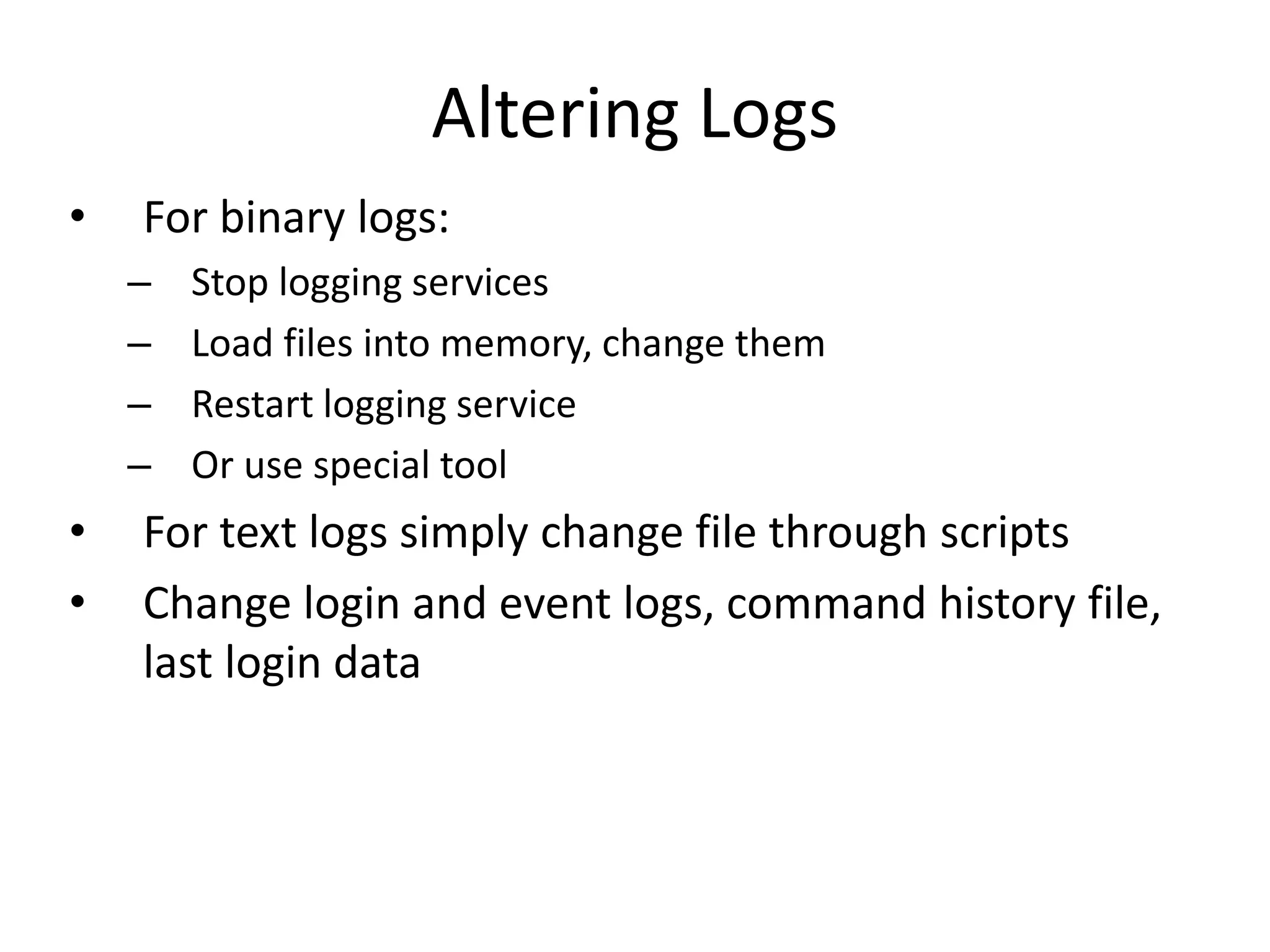 Altering Logs

• For binary logs:
  – Stop logging services
  – Load files into memory, change them
  – Restart logging service
  – Or use special tool
• For text logs simply change file through scripts
• Change login and event logs, command history file, last login data